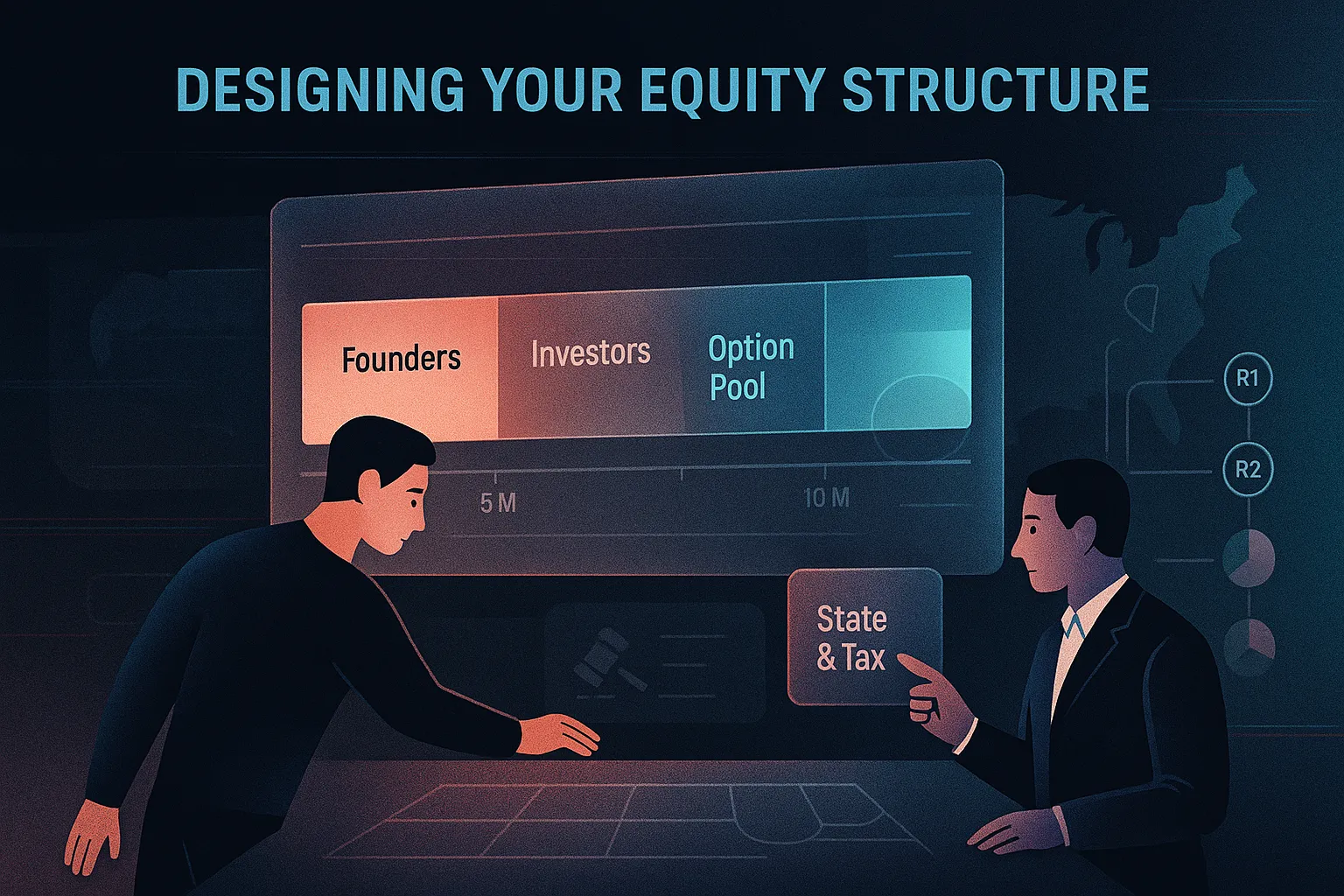 DESIGNING YOUR EQUITY STRUCTURE

Founders

Investors

Option Pool

5 M

10 M

R1

R2

State & Tax